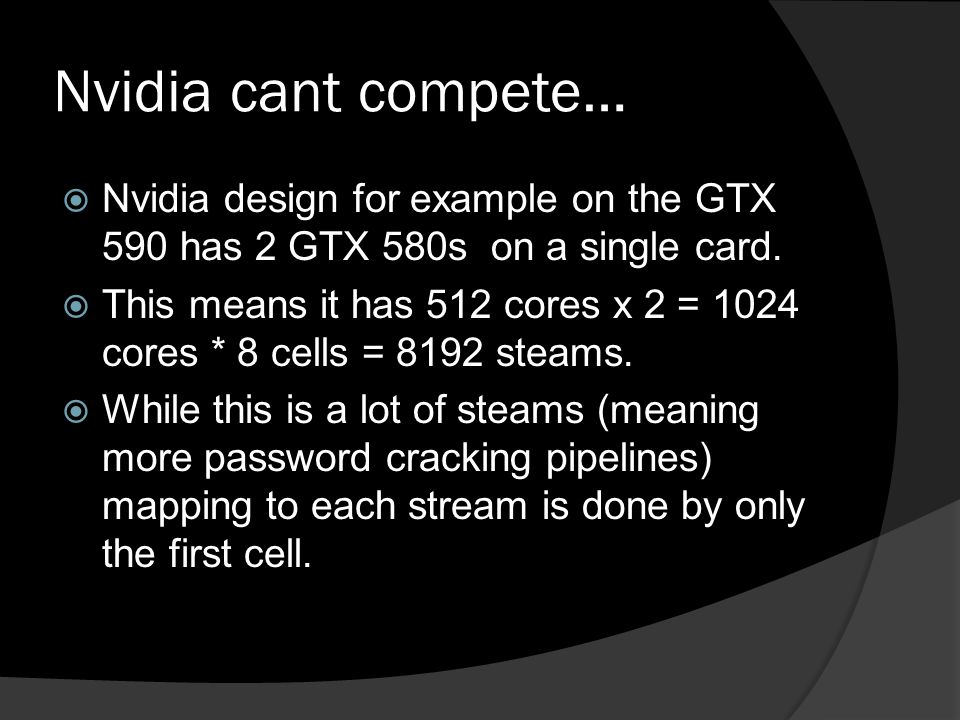 Nvidia cant compete…

Nvidia design for example on the GTX 590 has 2 GTX 580s on a single card.

This means it has 512 cores x 2 = 1024 cores * 8 cells = 8192 steams.

While this is a lot of steams (meaning more password cracking pipelines) mapping to each stream is done by only the first cell.